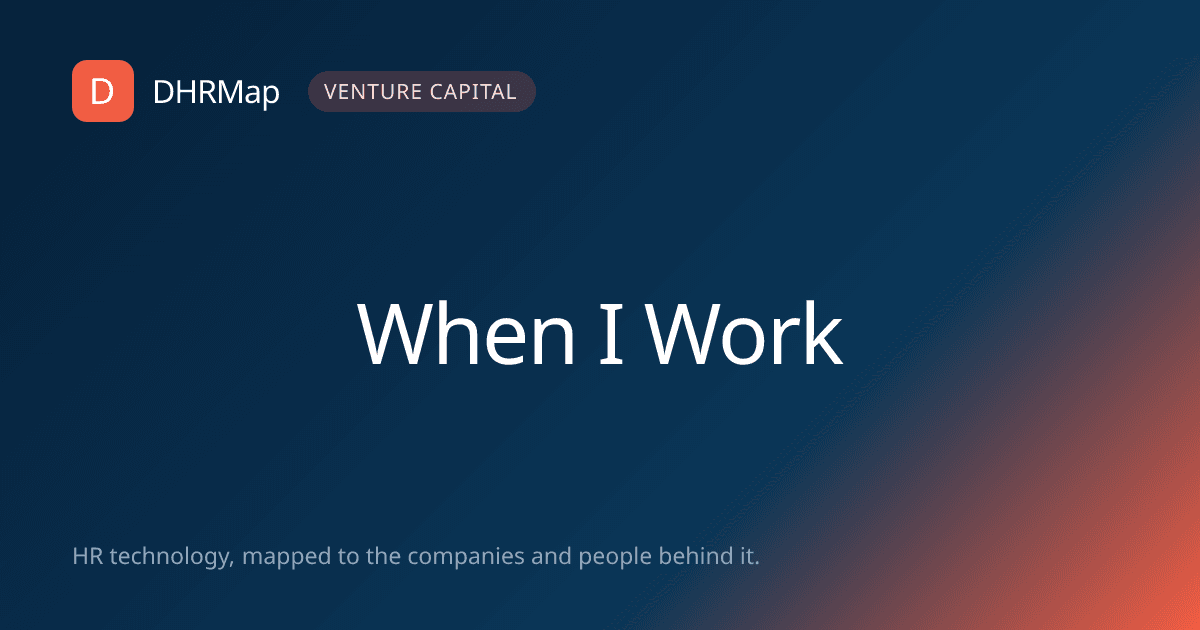 D DHRMap VENTURE CAPITAL

When I Work

HR technology, mapped to the companies and people behind it.